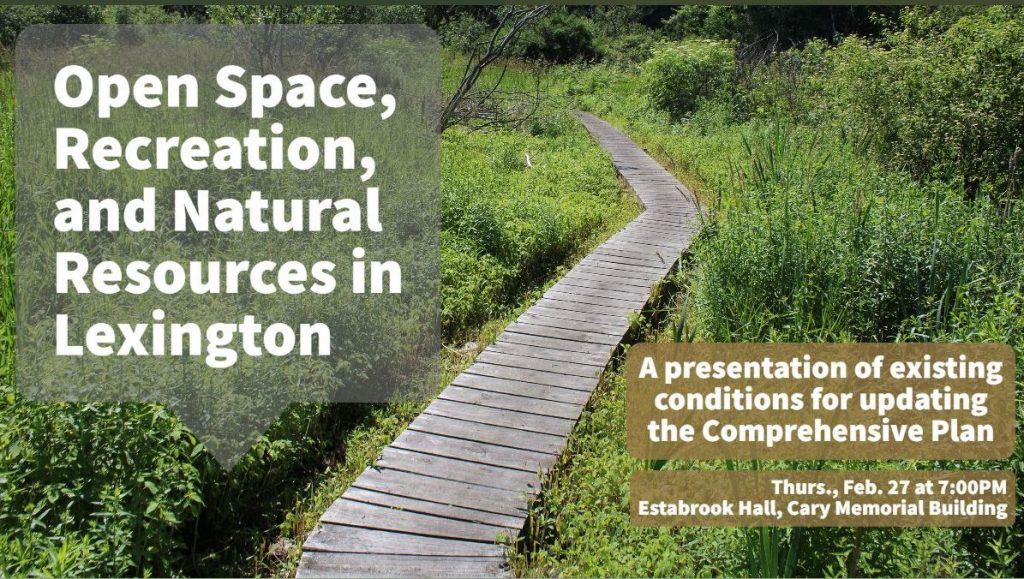 Open Space, Recreation, and Natural Resources in Lexington

A presentation of existing conditions for updating the Comprehensive Plan

Thurs., Feb. 27 at 7:00PM
Estabrook Hall, Cary Memorial Building